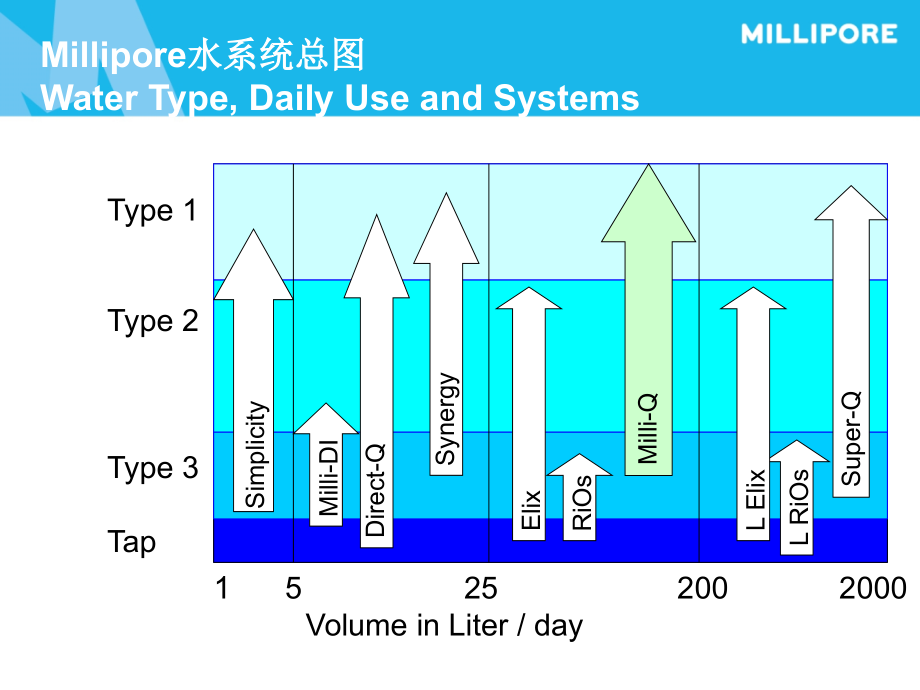 MILLIPORE

Millipore水系统总图
Water Type, Daily Use and Systems

Type 1
Type 2
Type 3
Tap

Simplicity
Milli-DI
Direct-Q
Synergy
Elix
RiOs
Milli-Q
L Elix
L RiOs
Super-Q

1 5 25 200 2000
Volume in Liter / day